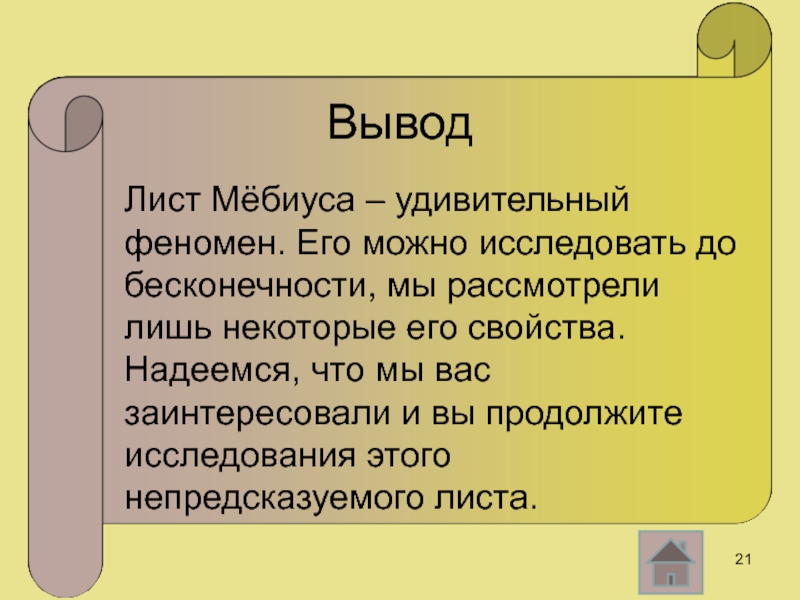 Вывод

Лист Мёбиуса – удивительный феномен. Его можно исследовать до бесконечности, мы рассмотрели лишь некоторые его свойства. Надеемся, что мы вас заинтересовали и вы продолжите исследования этого непредсказуемого листа.

21